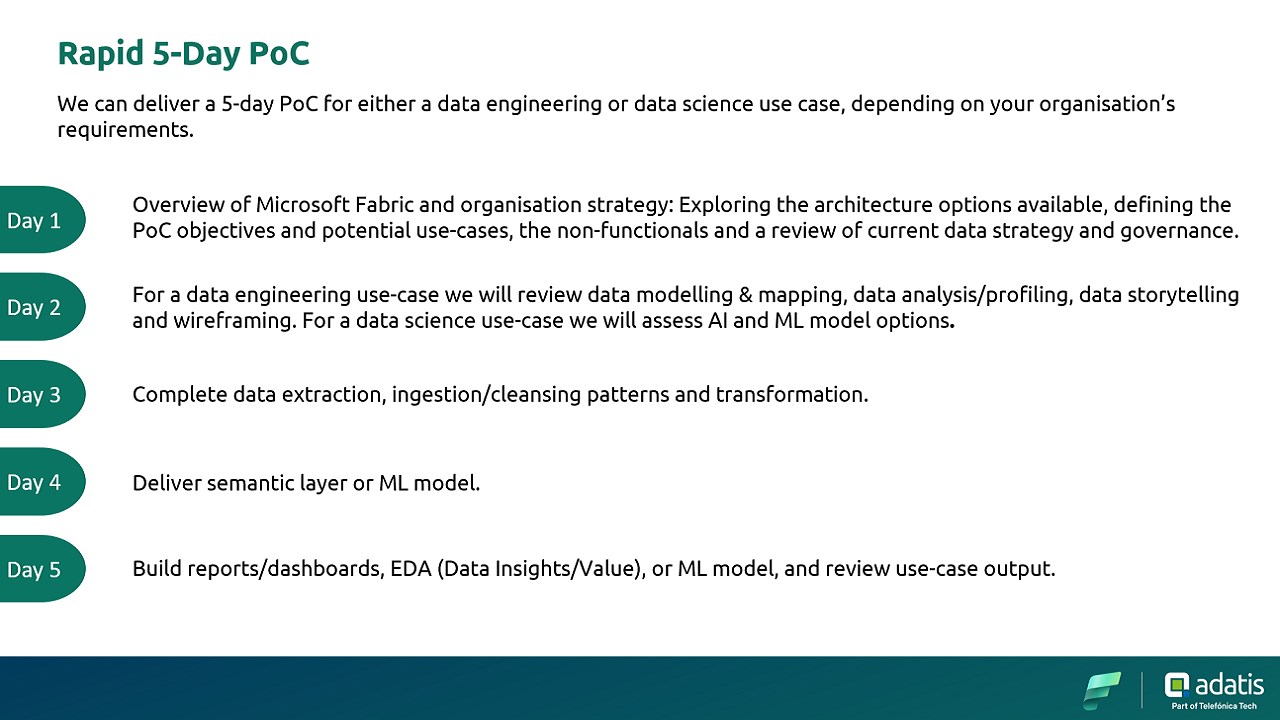 Rapid 5-Day PoC

We can deliver a 5-day PoC for either a data engineering or data science use case, depending on your organisation's requirements.

Day 1

Overview of Microsoft Fabric and organisation strategy: Exploring the architecture options available, defining the PoC objectives and potential use-cases, the non-functionals and a review of current data strategy and governance.

Day 2

For a data engineering use-case we will review data modelling & mapping, data analysis/profiling, data storytelling and wireframing. For a data science use-case we will assess AI and ML model options.

Day 3

Complete data extraction, ingestion/cleansing patterns and transformation.

Day 4

Deliver semantic layer or ML model.

Day 5

Build reports/dashboards, EDA (Data Insights/Value), or ML model, and review use-case output.

adatis
Part of Telefónica Tech